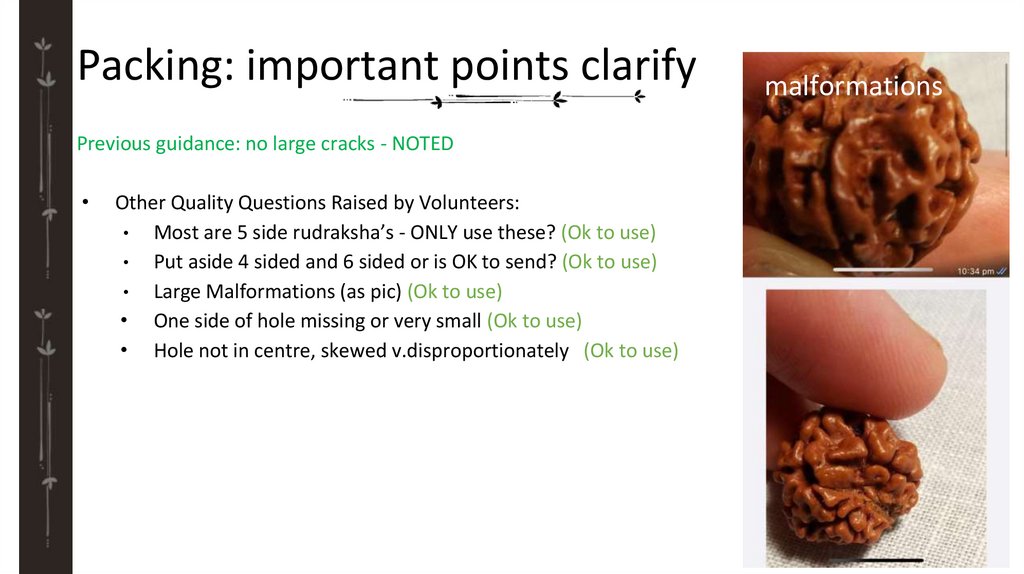 Packing: important points clarify

Previous guidance: no large cracks - NOTED

• Other Quality Questions Raised by Volunteers:
  • Most are 5 side rudraksha's - ONLY use these? (Ok to use)
  • Put aside 4 sided and 6 sided or is OK to send? (Ok to use)
  • Large Malformations (as pic) (Ok to use)
  • One side of hole missing or very small (Ok to use)
  • Hole not in centre, skewed v.disproportionately (Ok to use)

malformations

10:34 pm